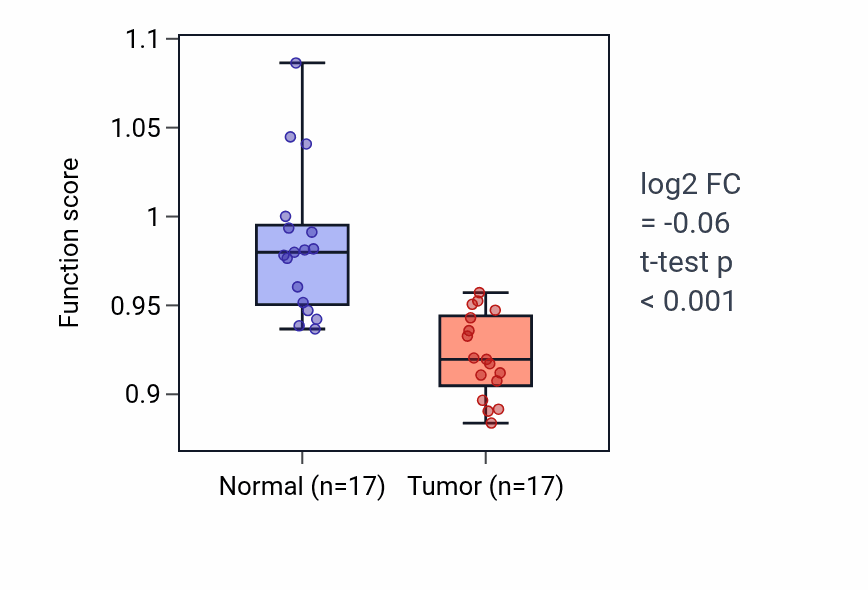 Function score

1.1
1.05
1
0.95
0.9

Normal (n=17)
Tumor (n=17)

log2 FC
= -0.06
t-test p
< 0.001